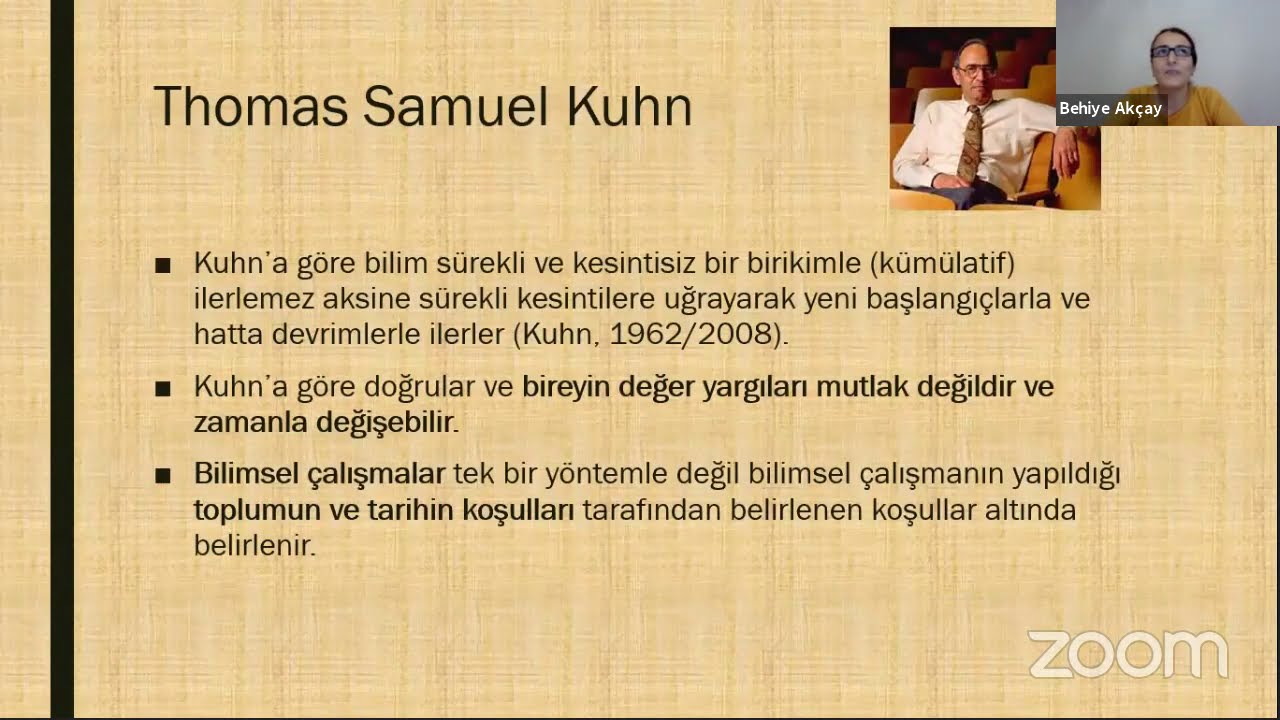 Thomas Samuel Kuhn

Behiye Akçay

■ Kuhn'a göre bilim sürekli ve kesintisiz bir birikimle (kümülatif) ilerlemez aksine sürekli kesintilere uğrayarak yeni başlangıçlarla ve hatta devrimlerle ilerler (Kuhn, 1962/2008).

■ Kuhn'a göre doğrular ve bireyin değer yargıları mutlak değildir ve zamanla değişebilir.

■ Bilimsel çalışmalar tek bir yöntemle değil bilimsel çalışmanın yapıldığı toplumun ve tarihin koşulları tarafından belirlenen koşullar altında belirlenir.

zoom